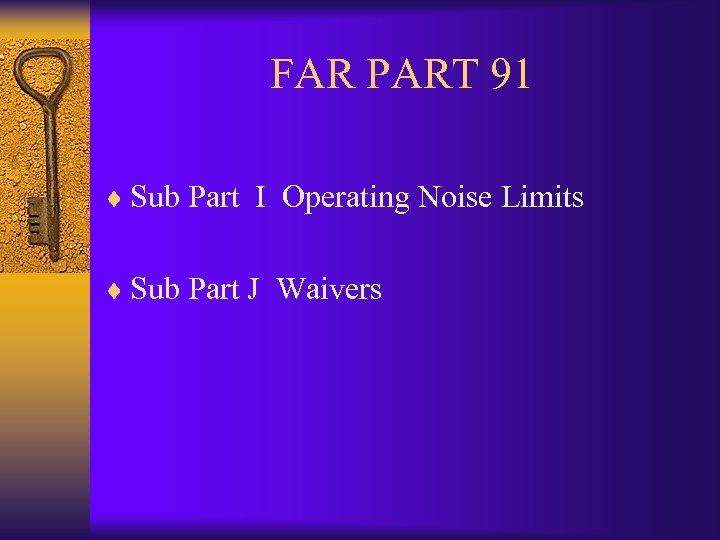 FAR PART 91

♦ Sub Part I Operating Noise Limits

♦ Sub Part J Waivers